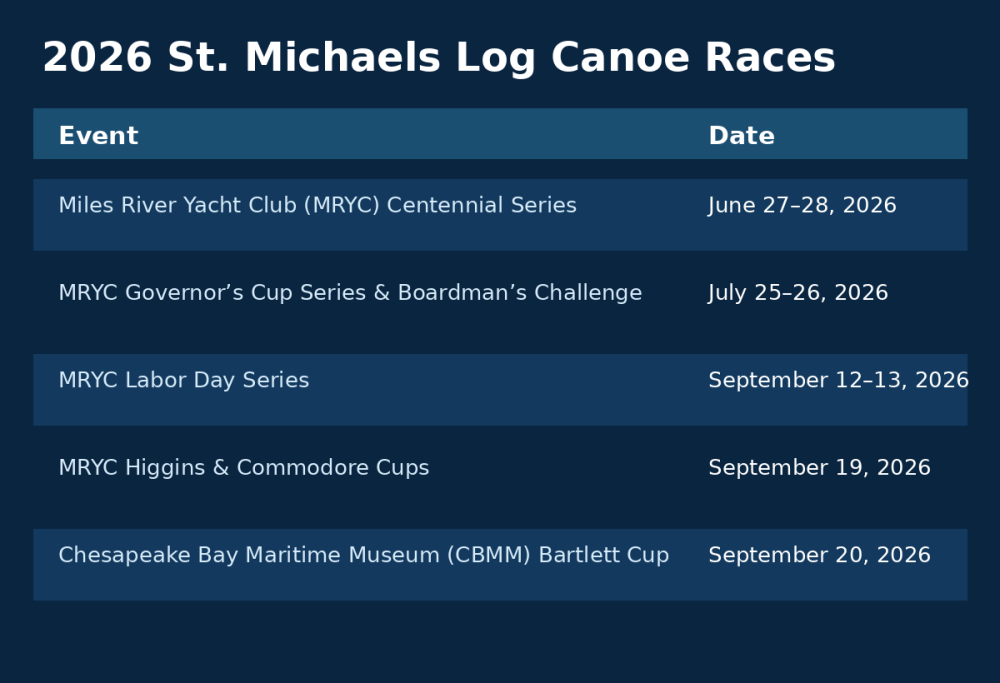 2026 St. Michaels Log Canoe Races

| Event | Date |
|---|---|
| Miles River Yacht Club (MRYC) Centennial Series | June 27–28, 2026 |
| MRYC Governor’s Cup Series & Boardman’s Challenge | July 25–26, 2026 |
| MRYC Labor Day Series | September 12–13, 2026 |
| MRYC Higgins & Commodore Cups | September 19, 2026 |
| Chesapeake Bay Maritime Museum (CBMM) Bartlett Cup | September 20, 2026 |